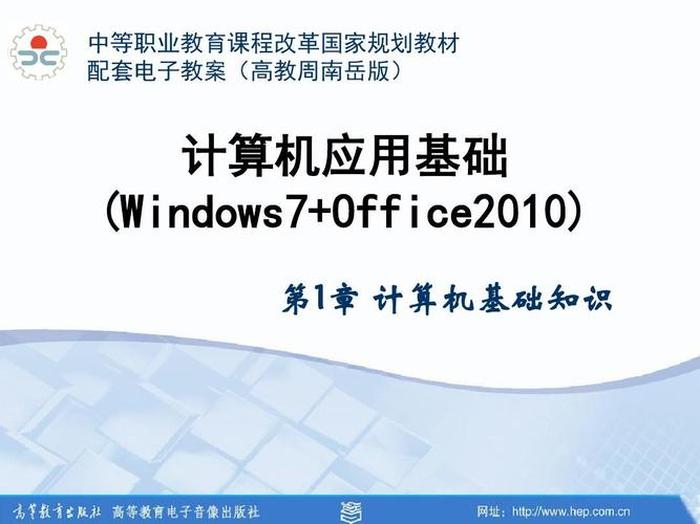 中等职业教育课程改革国家规划教材
配套电子教案（高教周南岳版）

计算机应用基础
(Windows7+Office2010)

第1章 计算机基础知识

高等教育出版社 高等教育电子音像出版社

网址：http://www.hep.com.cn